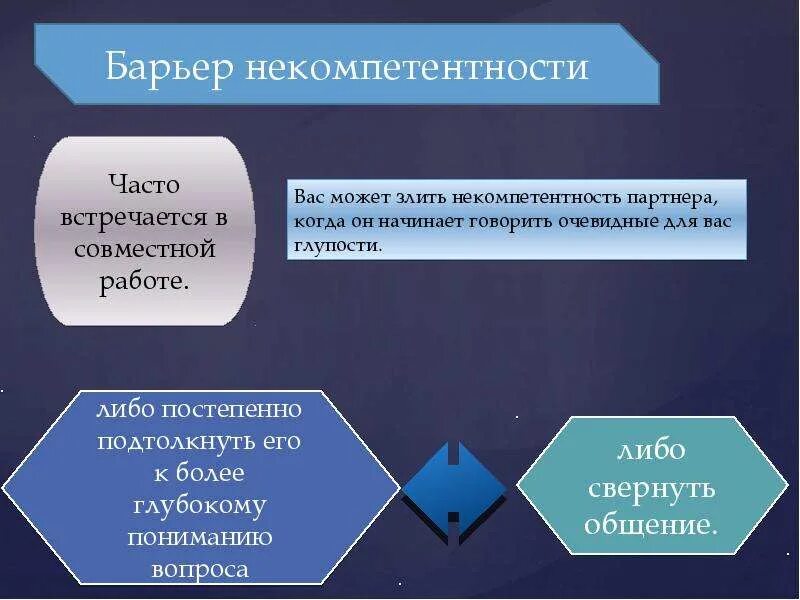 Барьер некомпетентности

Часто встречается в совместной работе.

Вас может злить некомпетентность партнера, когда он начинает говорить очевидные для вас глупости.

либо постепенно подтолкнуть его к более глубокому пониманию вопроса

либо свернуть общение.